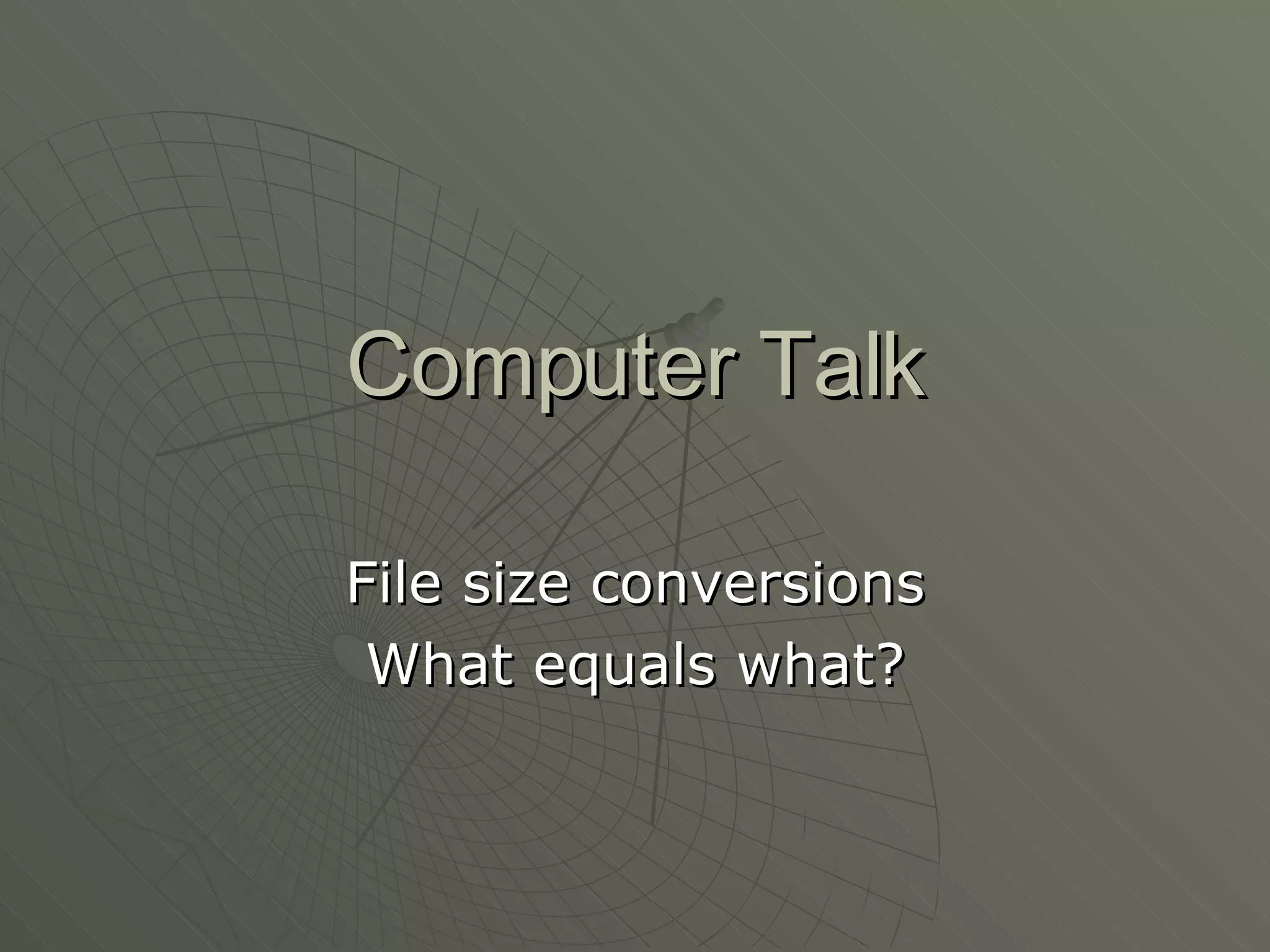 Computer Talk

File size conversions
What equals what?